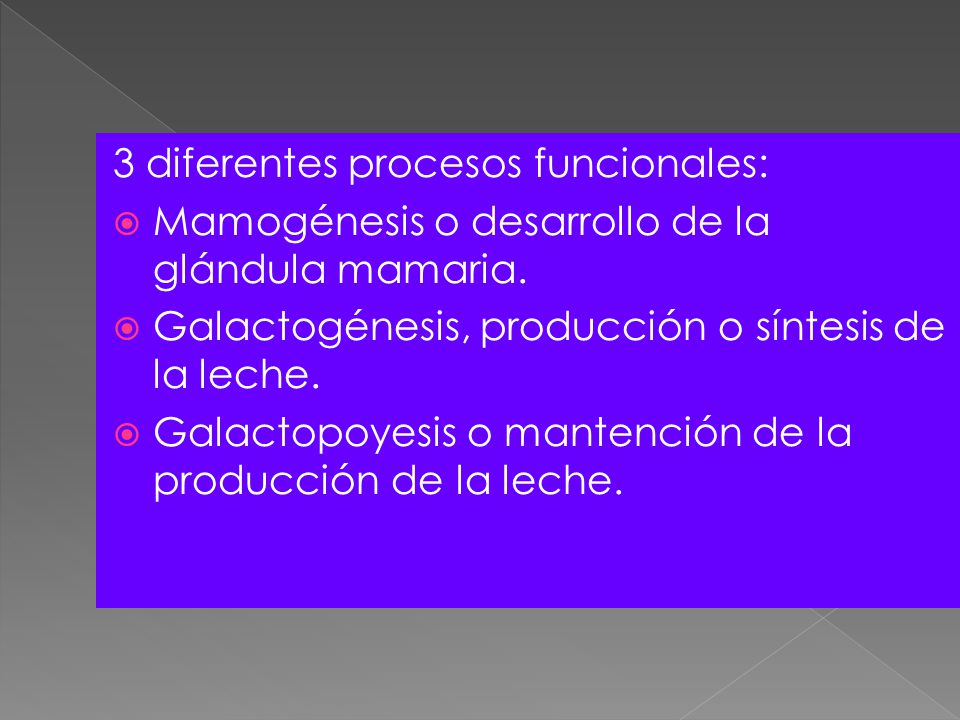 3 diferentes procesos funcionales:

Mamogénesis o desarrollo de la glándula mamaria.

Galactogénesis, producción o síntesis de la leche.

Galactopoyesis o mantención de la producción de la leche.